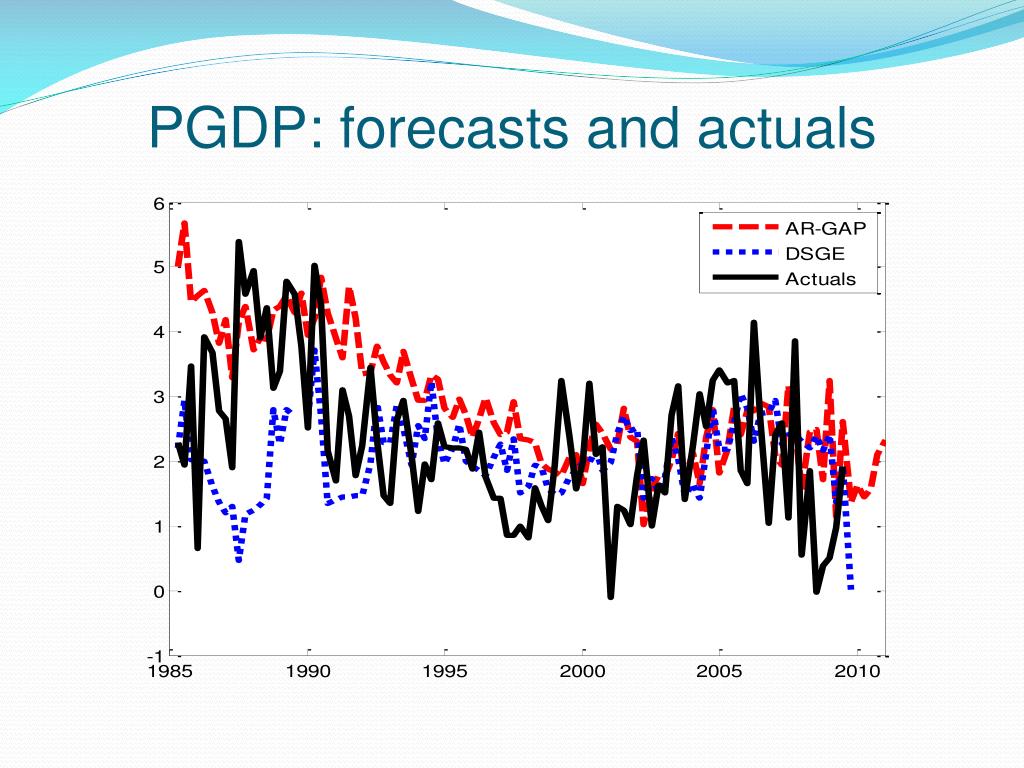 PGDP: forecasts and actuals

6
5
4
3
2
1
0
-1

1985 1990 1995 2000 2005 2010

AR-GAP
DSGE
Actuals